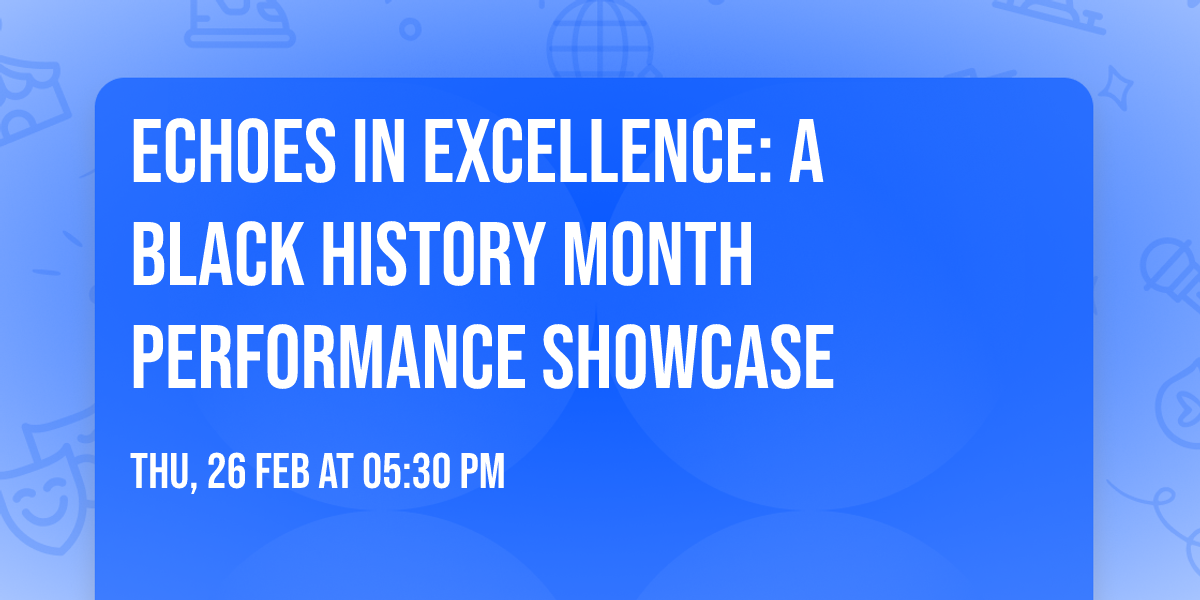 ECHOES IN EXCELLENCE: A BLACK HISTORY MONTH PERFORMANCE SHOWCASE

THU, 26 FEB AT 05:30 PM